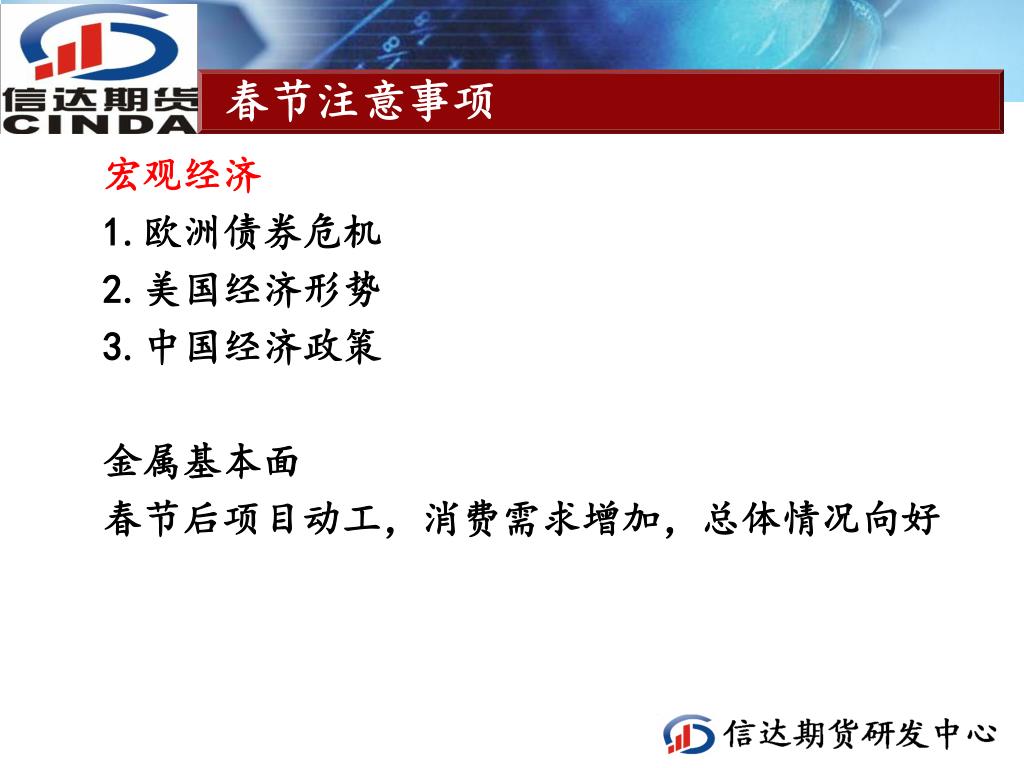 信达期货
CINDA

春节注意事项

宏观经济
1. 欧洲债券危机
2. 美国经济形势
3. 中国经济政策

金属基本面
春节后项目动工，消费需求增加，总体情况向好

信达期货研发中心